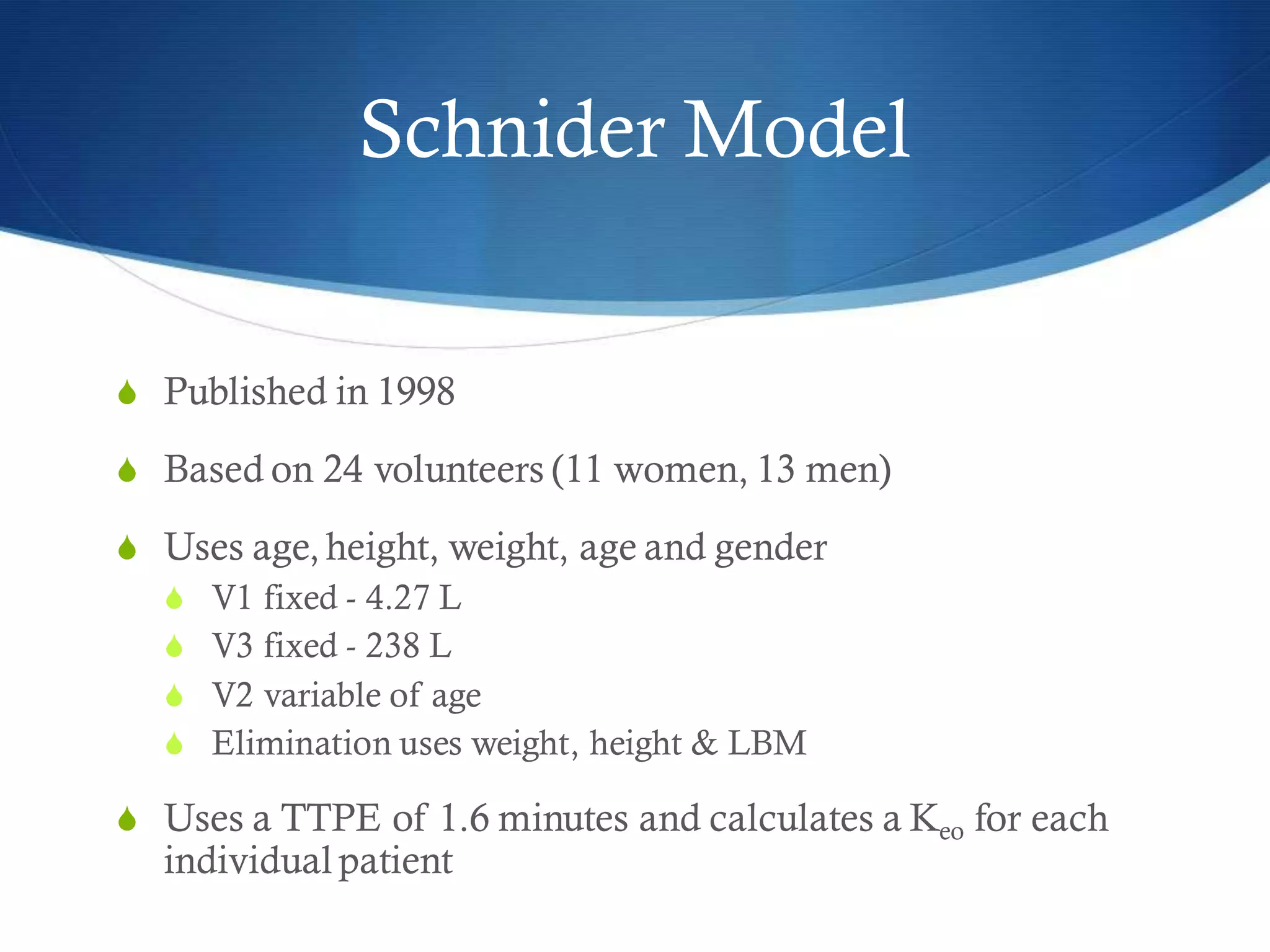 Schnider Model

Published in 1998

Based on 24 volunteers (11 women, 13 men)

Uses age, height, weight, age and gender

V1 fixed - 4.27 L

V3 fixed - 238 L

V2 variable of age

Elimination uses weight, height & LBM

Uses a TTPE of 1.6 minutes and calculates a $K_{eo}$ for each individual patient